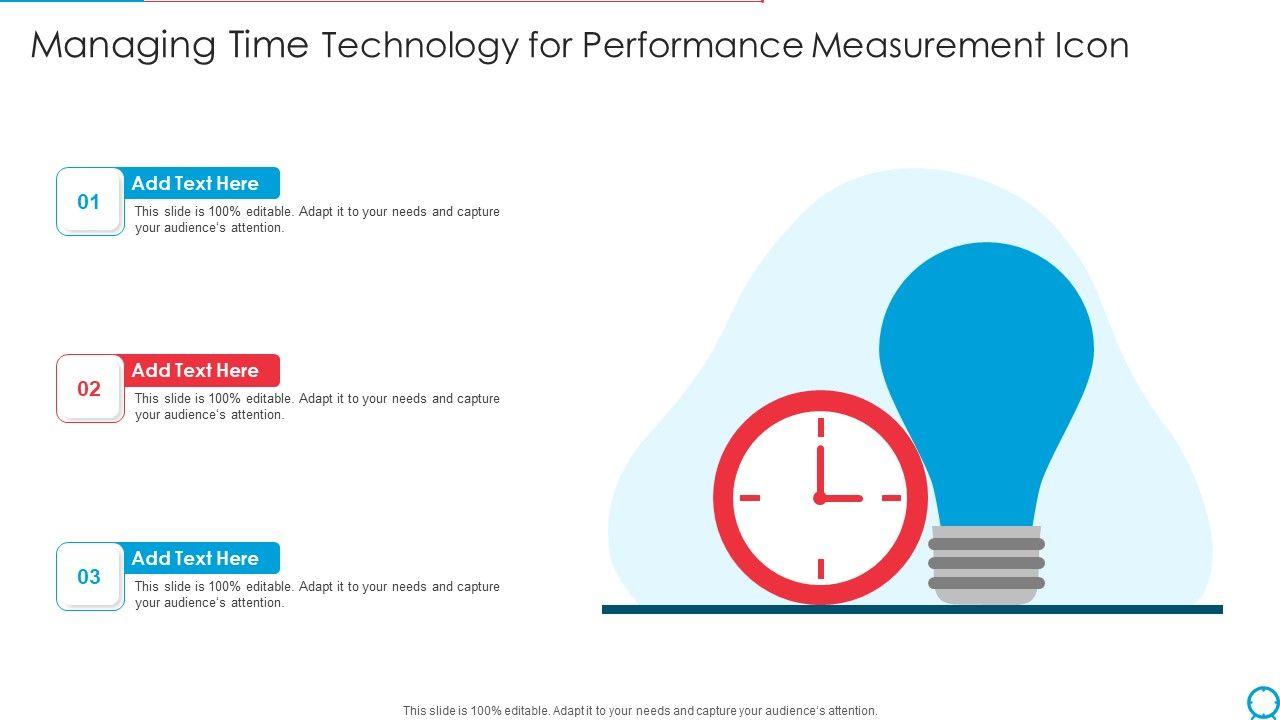 Managing Time Technology for Performance Measurement Icon

01
Add Text Here
This slide is 100% editable. Adapt it to your needs and capture your audience's attention.

02
Add Text Here
This slide is 100% editable. Adapt it to your needs and capture your audience's attention.

03
Add Text Here
This slide is 100% editable. Adapt it to your needs and capture your audience's attention.

This slide is 100% editable. Adapt it to your needs and capture your audience's attention.